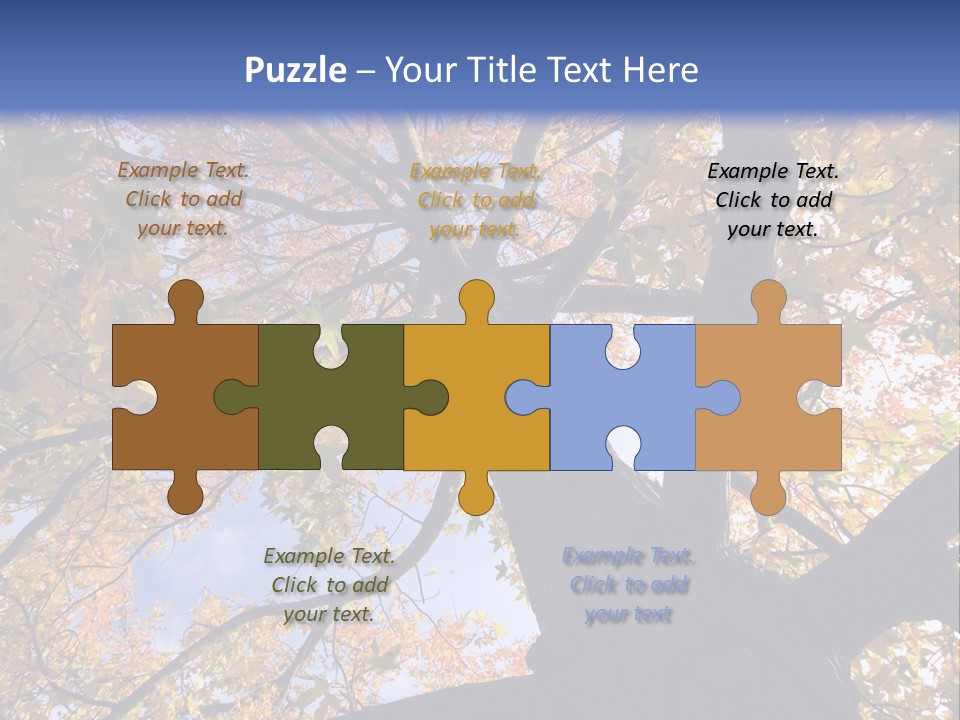 Puzzle – Your Title Text Here

Example Text. Click to add your text.

Example Text. Click to add your text.

Example Text. Click to add your text.

Example Text. Click to add your text.

Example Text. Click to add your text